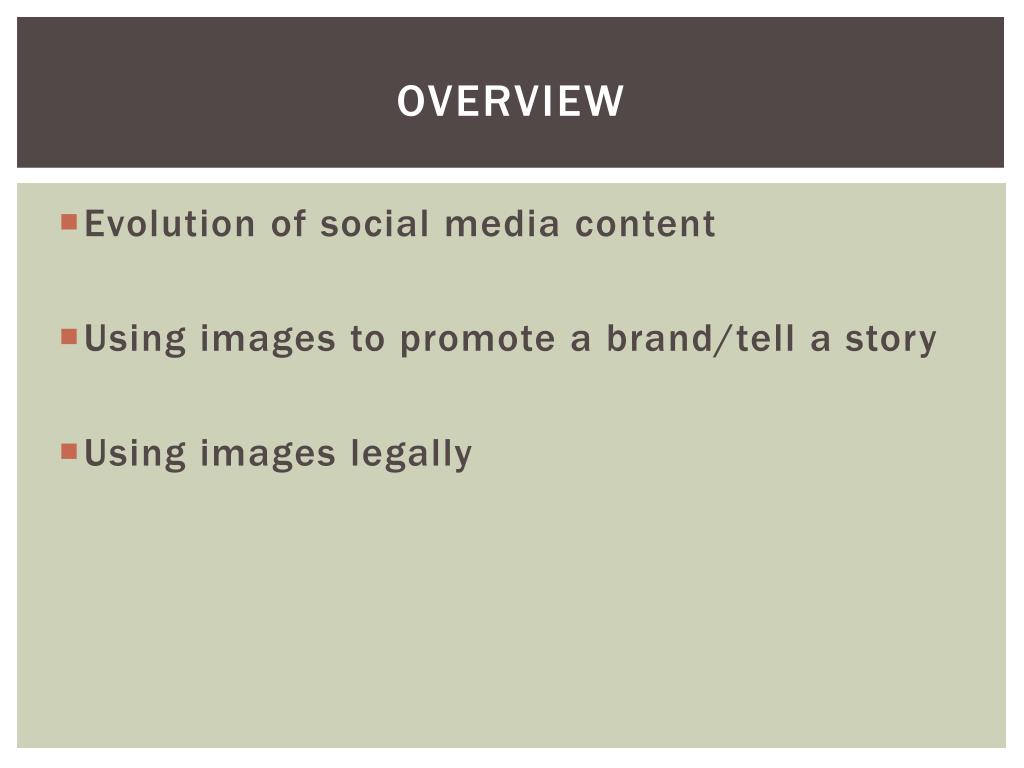 OVERVIEW

Evolution of social media content

Using images to promote a brand/tell a story

Using images legally